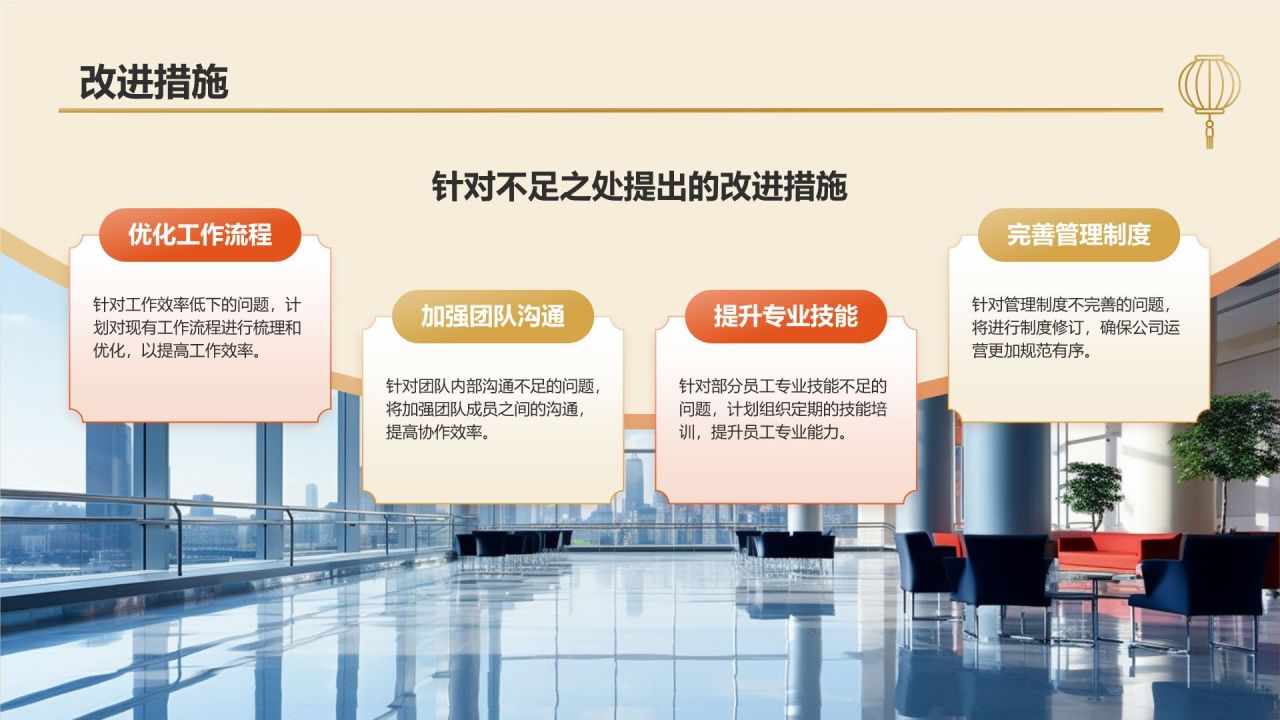 改进措施

针对不足之处提出的改进措施

优化工作流程

针对工作效率低下的问题，计划对现有工作流程进行梳理和优化，以提高工作效率。

加强团队沟通

针对团队内部沟通不足的问题，将加强团队成员之间的沟通，提高协作效率。

提升专业技能

针对部分员工专业技能不足的问题，计划组织定期的技能培训，提升员工专业能力。

完善管理制度

针对管理制度不完善的问题，将进行制度修订，确保公司运营更加规范有序。